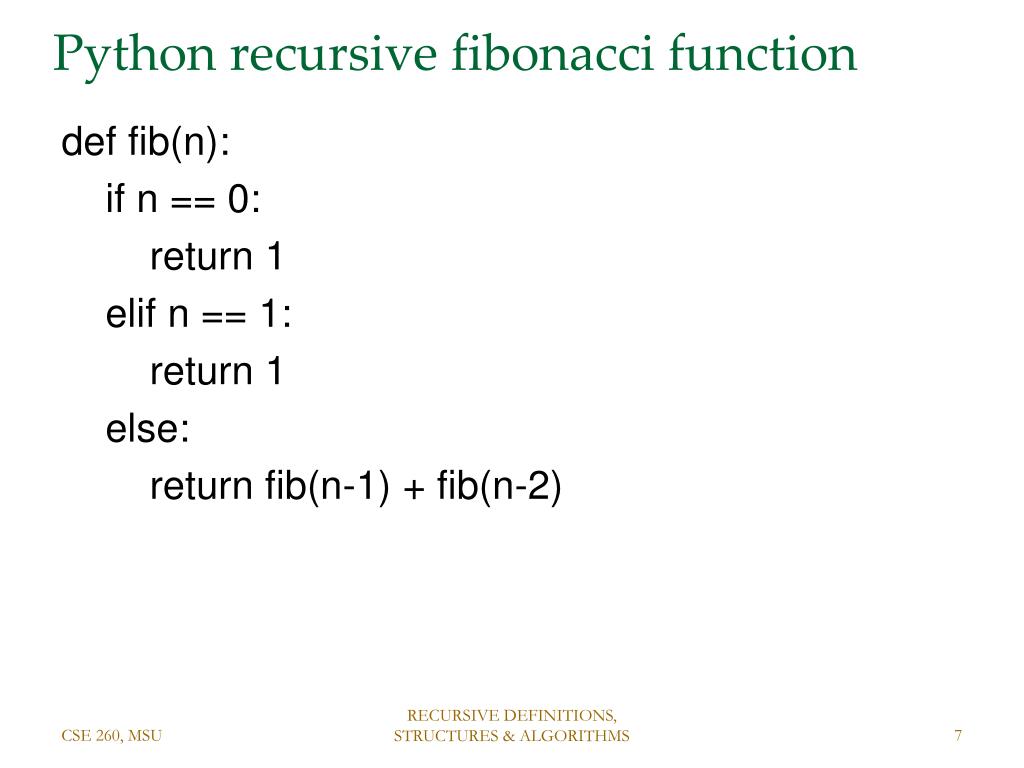 Python recursive fibonacci function

def fib(n):
    if n == 0:
        return 1
    elif n == 1:
        return 1
    else:
        return fib(n-1) + fib(n-2)

CSE 260, MSU

RECURSIVE DEFINITIONS, STRUCTURES & ALGORITHMS

7